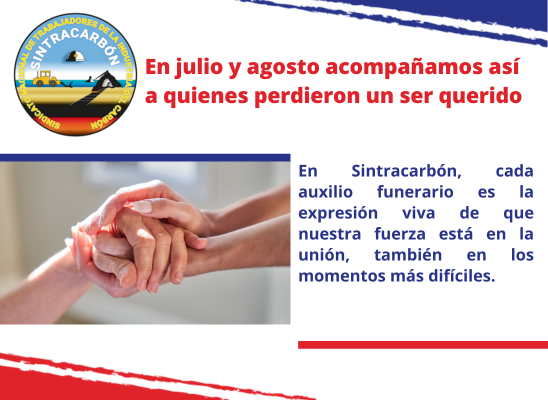 SINDICATO NACIONAL DE TRABAJADORES DE LA INDUSTRIA DEL CARBÓN
SINTRACARBÓN

En julio y agosto acompañamos así a quienes perdieron un ser querido

En Sintracarbón, cada auxilio funerario es la expresión viva de que nuestra fuerza está en la unión, también en los momentos más difíciles.